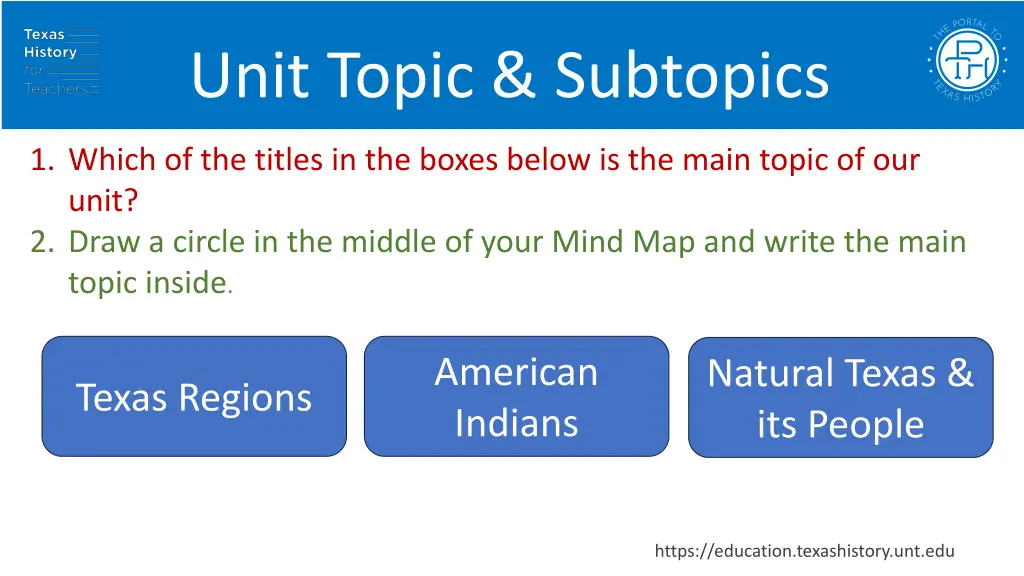 Texas History for Teachers

Unit Topic & Subtopics

THE PORTAL TO TEXAS HISTORY

1. Which of the titles in the boxes below is the main topic of our unit?
2. Draw a circle in the middle of your Mind Map and write the main topic inside.

Texas Regions

American Indians

Natural Texas & its People

https://education.texashistory.unt.edu